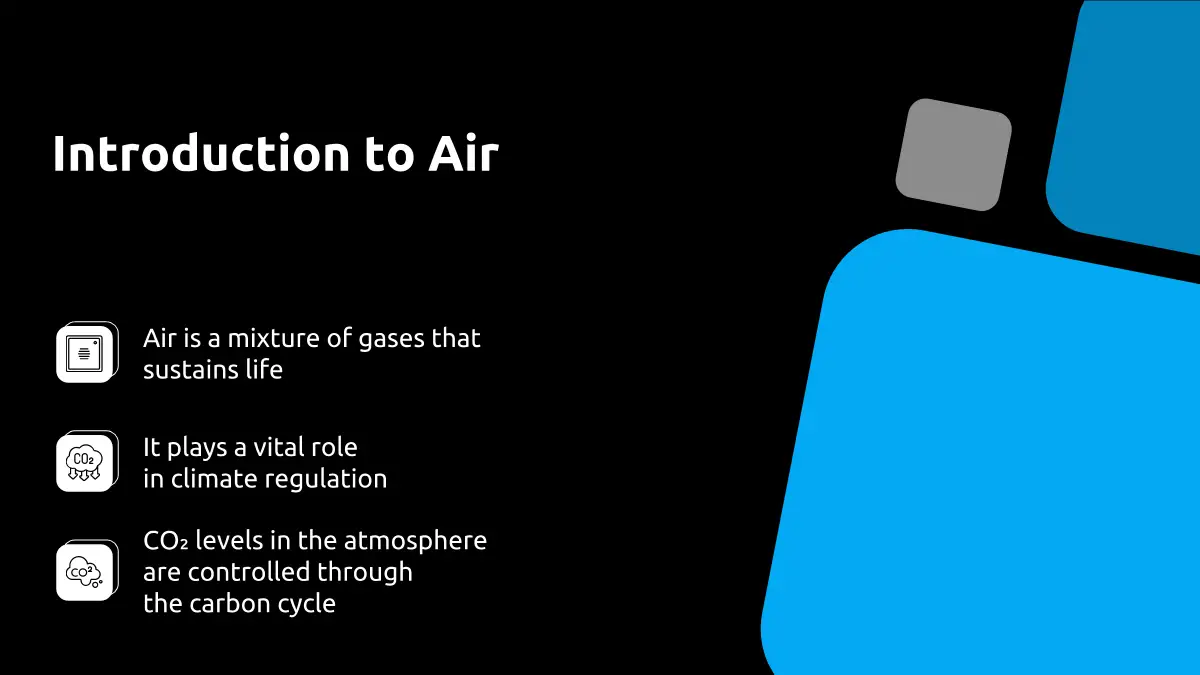 Introduction to Air

Air is a mixture of gases that sustains life

$CO_2$

It plays a vital role in climate regulation

$CO^2$

$CO_2$ levels in the atmosphere are controlled through the carbon cycle